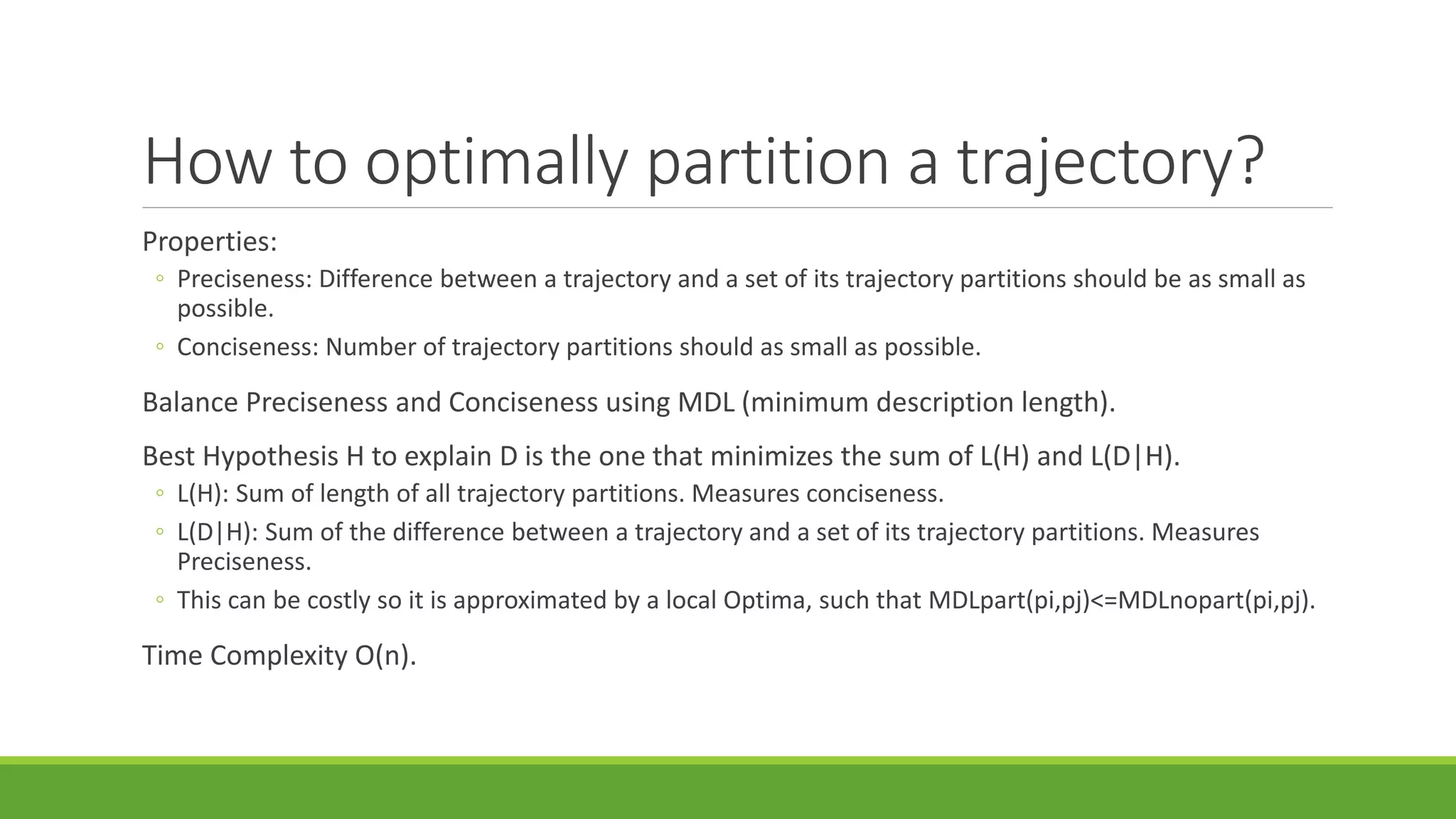 How to optimally partition a trajectory?

Properties:

◦ Preciseness: Difference between a trajectory and a set of its trajectory partitions should be as small as possible.

◦ Conciseness: Number of trajectory partitions should as small as possible.

Balance Preciseness and Conciseness using MDL (minimum description length).

Best Hypothesis H to explain D is the one that minimizes the sum of L(H) and L(D|H).

◦ L(H): Sum of length of all trajectory partitions. Measures conciseness.

◦ L(D|H): Sum of the difference between a trajectory and a set of its trajectory partitions. Measures Preciseness.

◦ This can be costly so it is approximated by a local Optima, such that MDLpart(pi,pj)<=MDLnopart(pi,pj).

Time Complexity O(n).